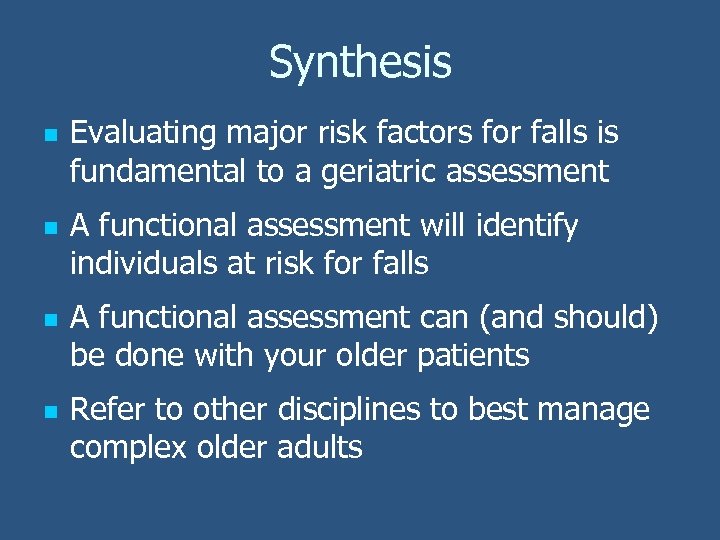 Synthesis

- Evaluating major risk factors for falls is fundamental to a geriatric assessment
- A functional assessment will identify individuals at risk for falls
- A functional assessment can (and should) be done with your older patients
- Refer to other disciplines to best manage complex older adults